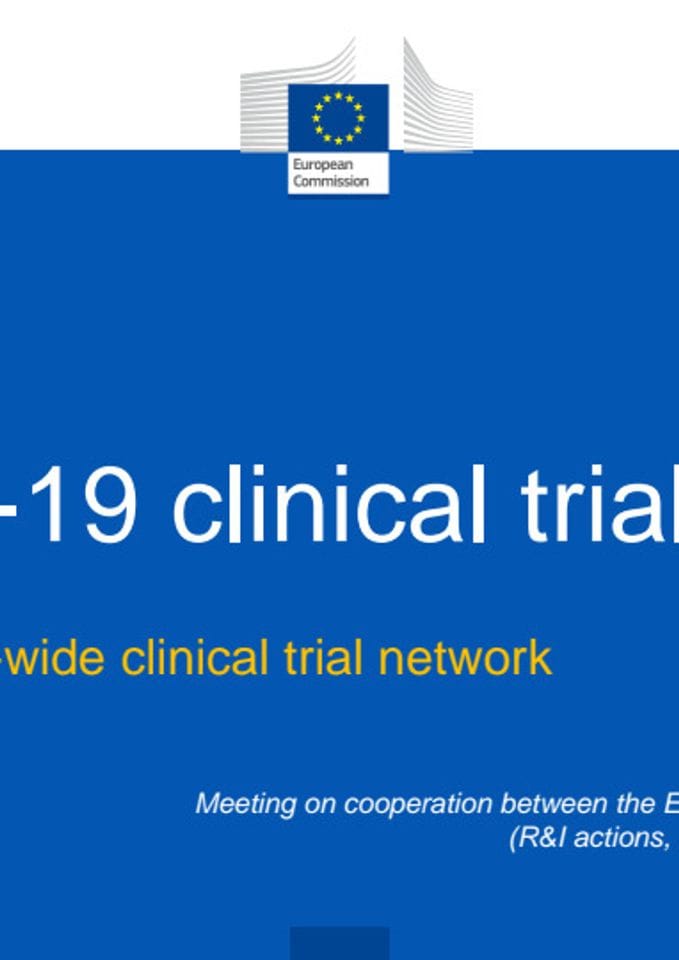 European Commission

-19 clinical trial

-wide clinical trial network

Meeting on cooperation between the E
(R&I actions,